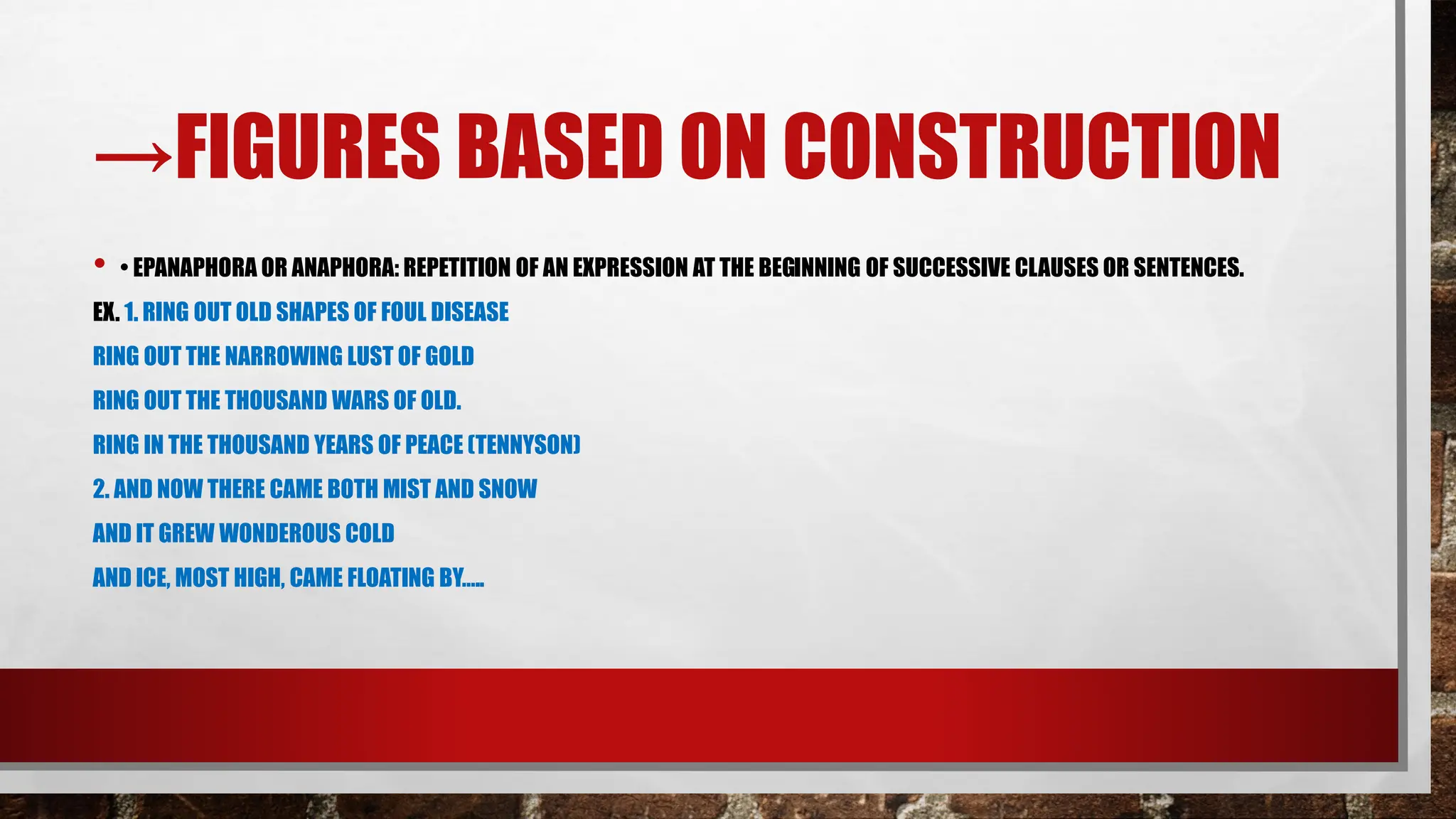 →FIGURES BASED ON CONSTRUCTION

• • EPANAPHORA OR ANAPHORA: REPETITION OF AN EXPRESSION AT THE BEGINNING OF SUCCESSIVE CLAUSES OR SENTENCES.

EX. 1. RING OUT OLD SHAPES OF FOUL DISEASE

RING OUT THE NARROWING LUST OF GOLD

RING OUT THE THOUSAND WARS OF OLD.

RING IN THE THOUSAND YEARS OF PEACE (TENNYSON)

2. AND NOW THERE CAME BOTH MIST AND SNOW

AND IT GREW WONDEROUS COLD

AND ICE, MOST HIGH, CAME FLOATING BY.....